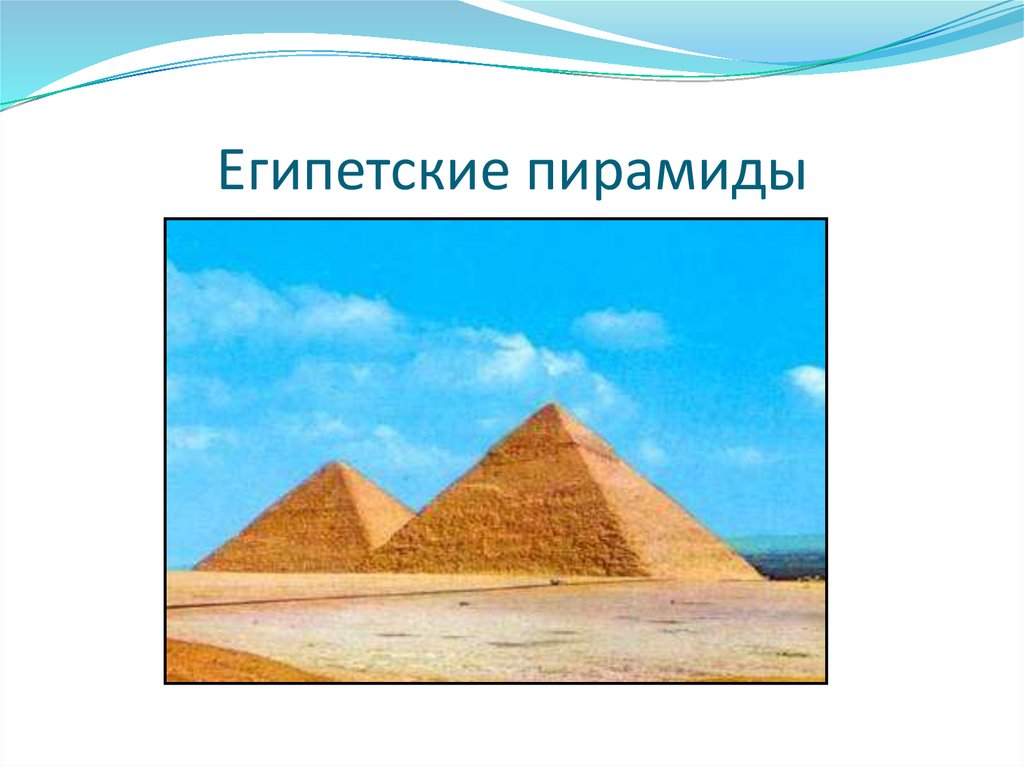 Египетские пирамиды